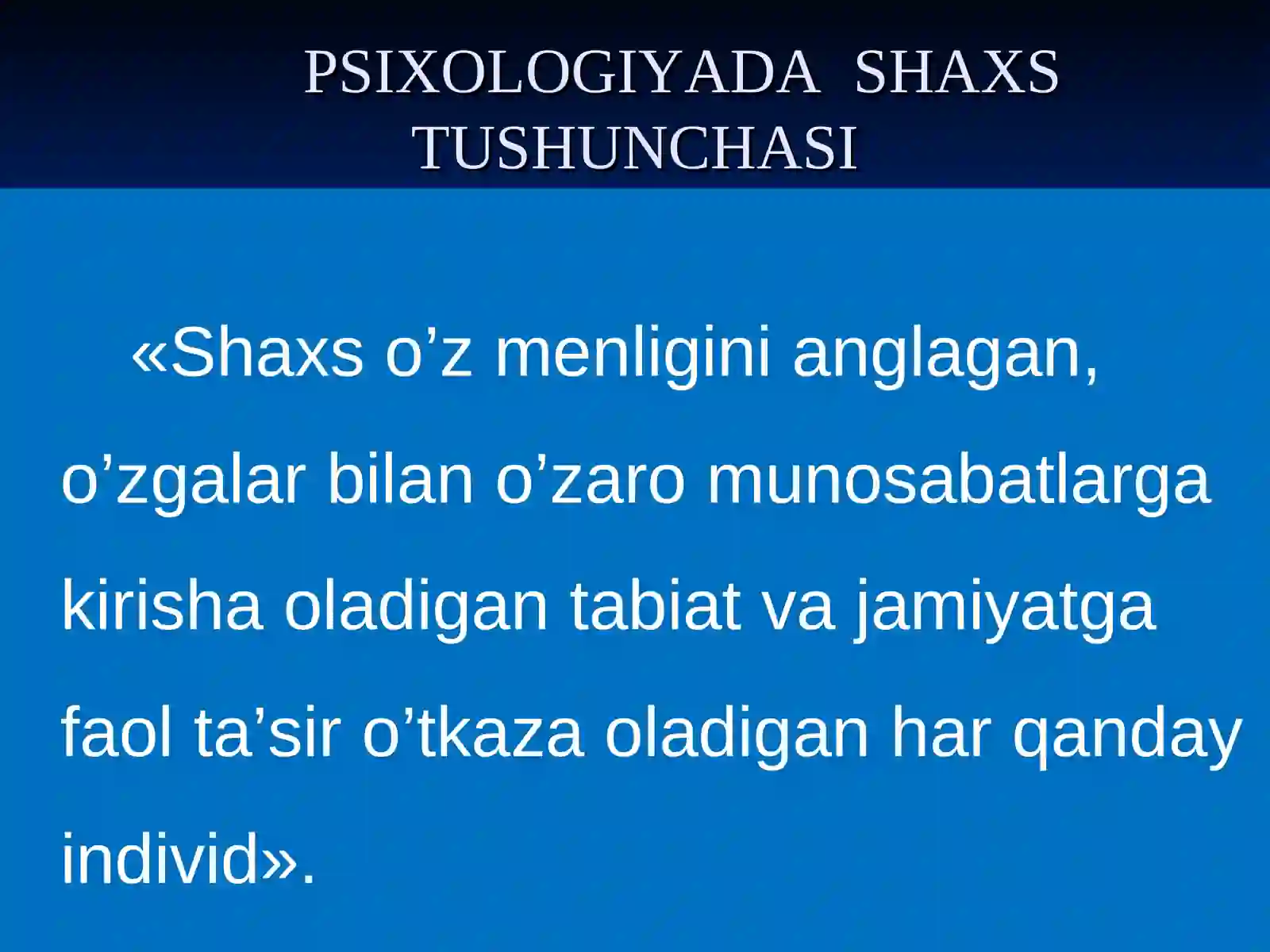 PSIXOLOGIYADA SHAXS TUSHUNCHASI

«Shaxs o’z menligini anglagan, o’zgalar bilan o’zaro munosabatlarga kirisha oladigan tabiat va jamiyatga faol ta’sir o’tkaza oladigan har qanday individ».